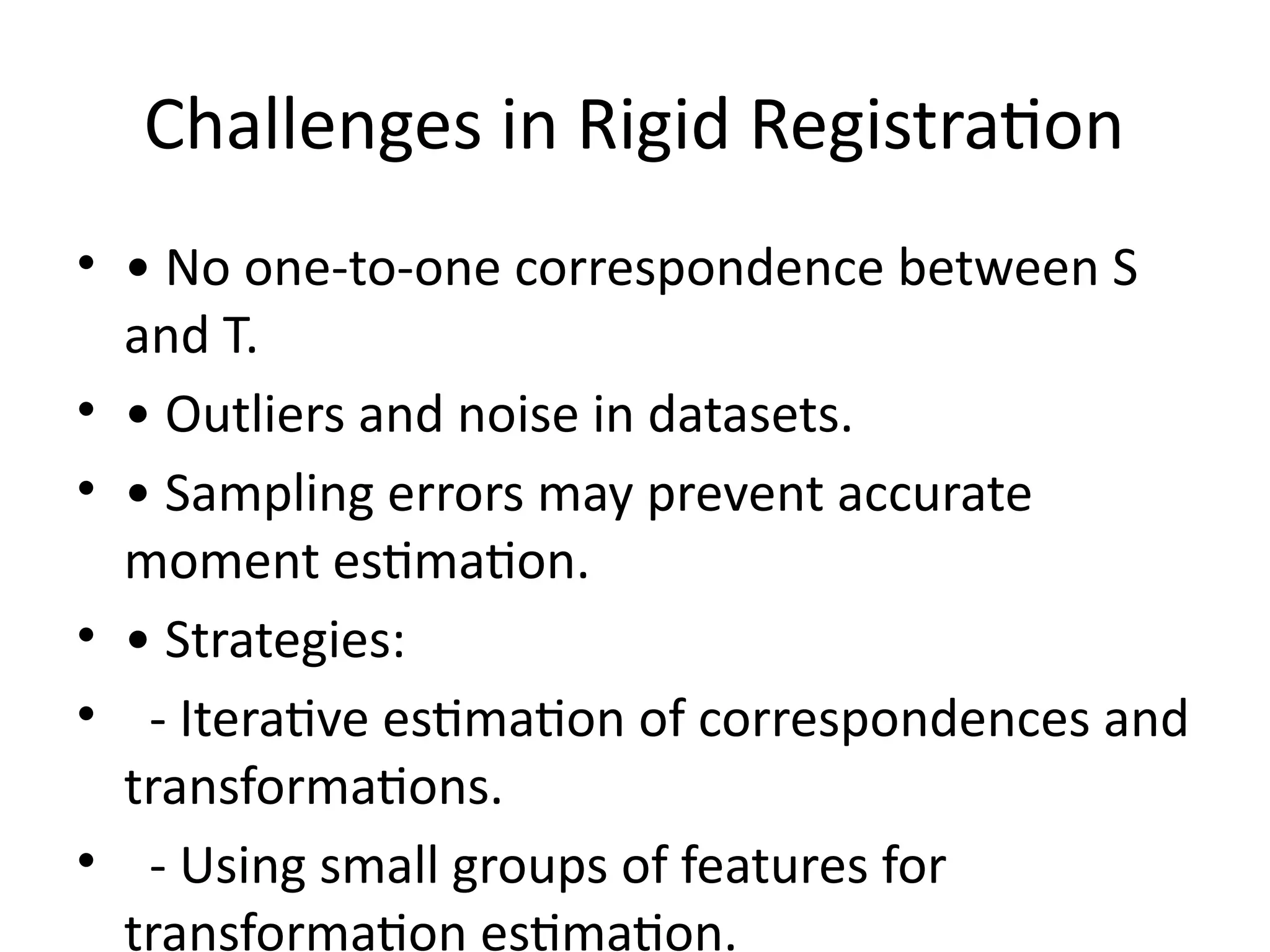 Challenges in Rigid Registration

• • No one-to-one correspondence between S and T.
• • Outliers and noise in datasets.
• • Sampling errors may prevent accurate moment estimation.
• • Strategies:
• - Iterative estimation of correspondences and transformations.
• - Using small groups of features for transformation estimation.